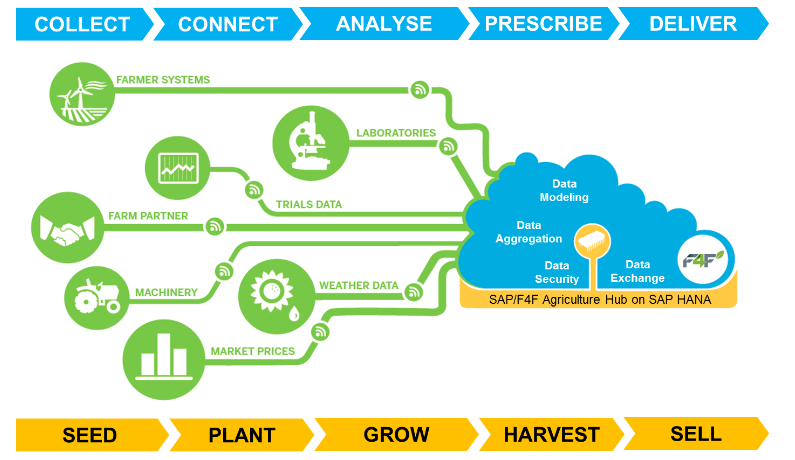 COLLECT CONNECT ANALYSE PRESCRIBE DELIVER

FARMER SYSTEMS

LABORATORIES

TRIALS DATA

FARM PARTNER

MACHINERY

WEATHER DATA

MARKET PRICES

Data Modeling

Data Aggregation

Data Security

Data Exchange

F4F

SAP/F4F Agriculture Hub on SAP HANA

SEED PLANT GROW HARVEST SELL